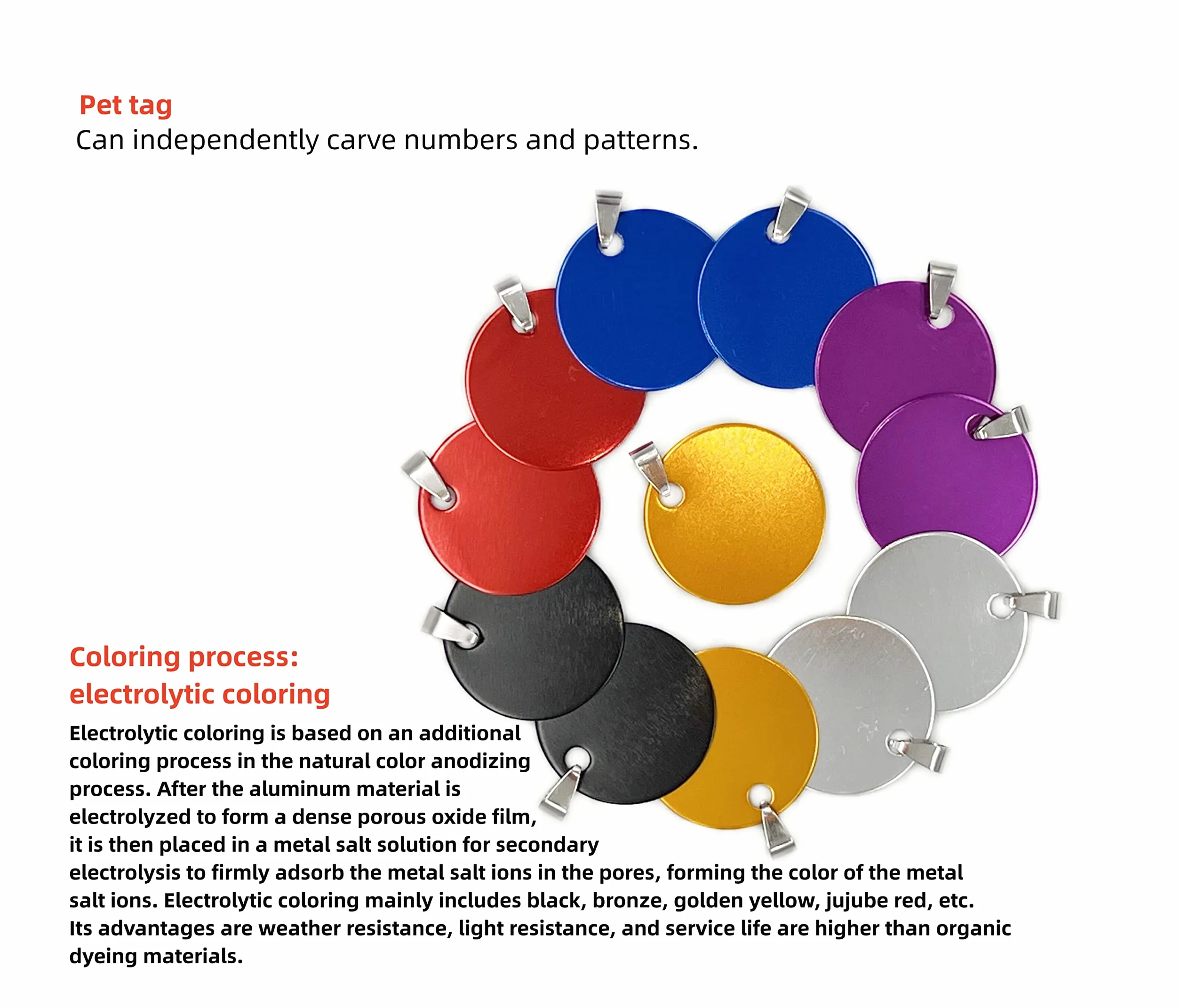 Pet tag
Can independently carve numbers and patterns.

Coloring process:
electrolytic coloring

Electrolytic coloring is based on an additional coloring process in the natural color anodizing process. After the aluminum material is electrolyzed to form a dense porous oxide film, it is then placed in a metal salt solution for secondary electrolysis to firmly adsorb the metal salt ions in the pores, forming the color of the metal salt ions. Electrolytic coloring mainly includes black, bronze, golden yellow, jujube red, etc. Its advantages are weather resistance, light resistance, and service life are higher than organic dyeing materials.